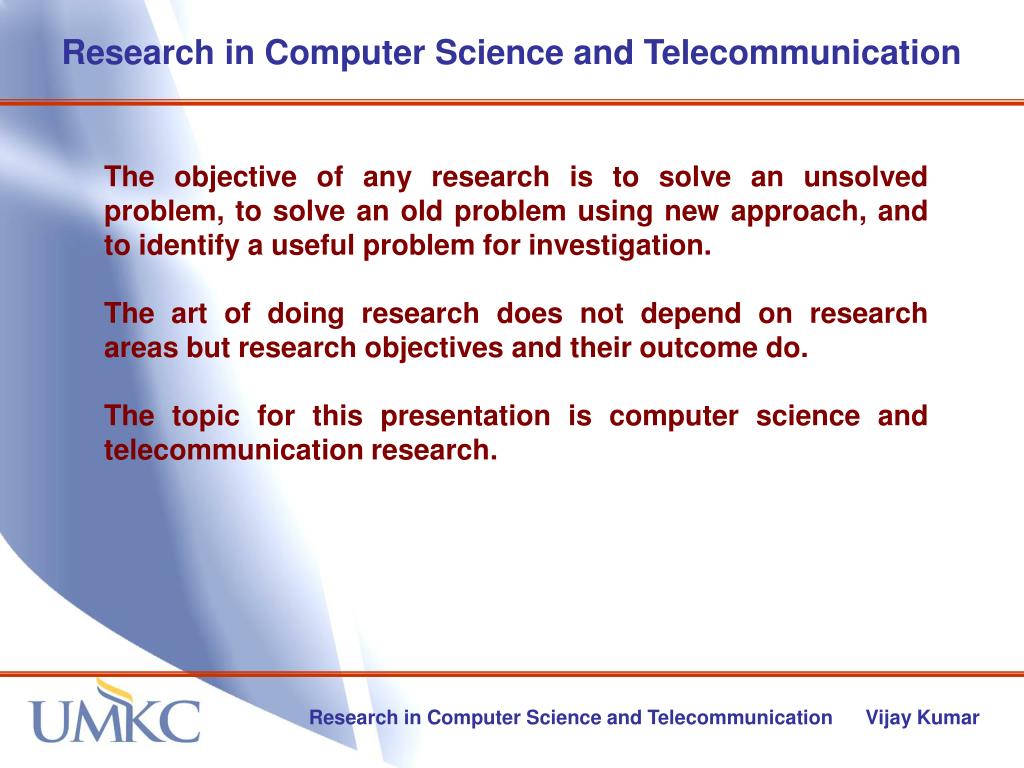 Research in Computer Science and Telecommunication

The objective of any research is to solve an unsolved problem, to solve an old problem using new approach, and to identify a useful problem for investigation.

The art of doing research does not depend on research areas but research objectives and their outcome do.

The topic for this presentation is computer science and telecommunication research.

UMKC

Research in Computer Science and Telecommunication Vijay Kumar